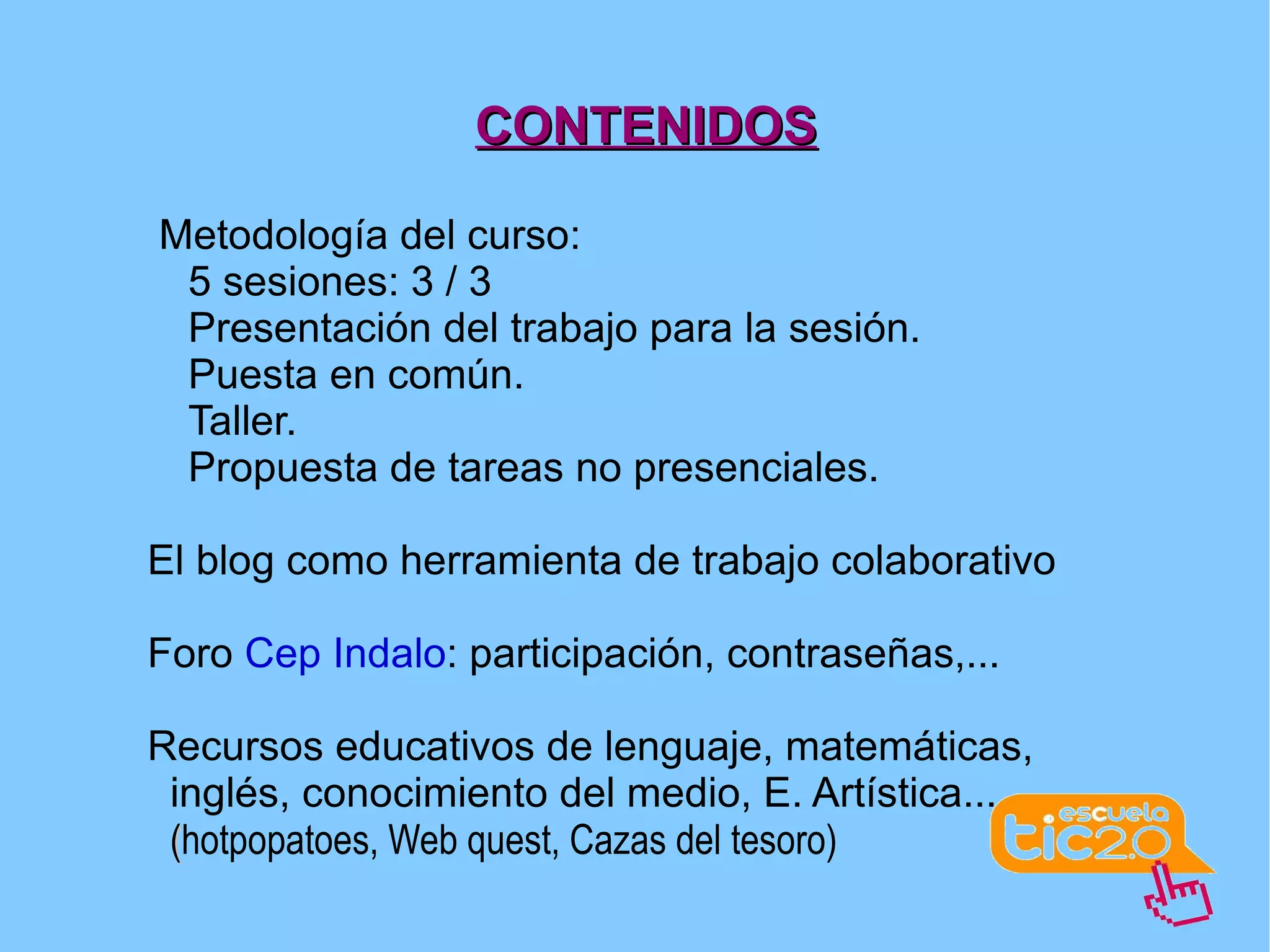 CONTENIDOS

Metodología del curso:
5 sesiones: 3 / 3
Presentación del trabajo para la sesión.
Puesta en común.
Taller.
Propuesta de tareas no presenciales.

El blog como herramienta de trabajo colaborativo

Foro Cep Indalo: participación, contraseñas,...

Recursos educativos de lenguaje, matemáticas, inglés, conocimiento del medio, E. Artística...
(hotpopatoes, Web quest, Cazas del tesoro)

escuela tic2.0